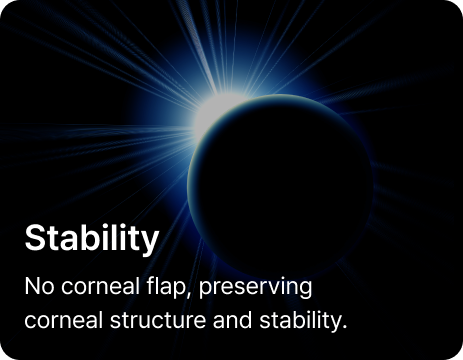 Stability

No corneal flap, preserving corneal structure and stability.